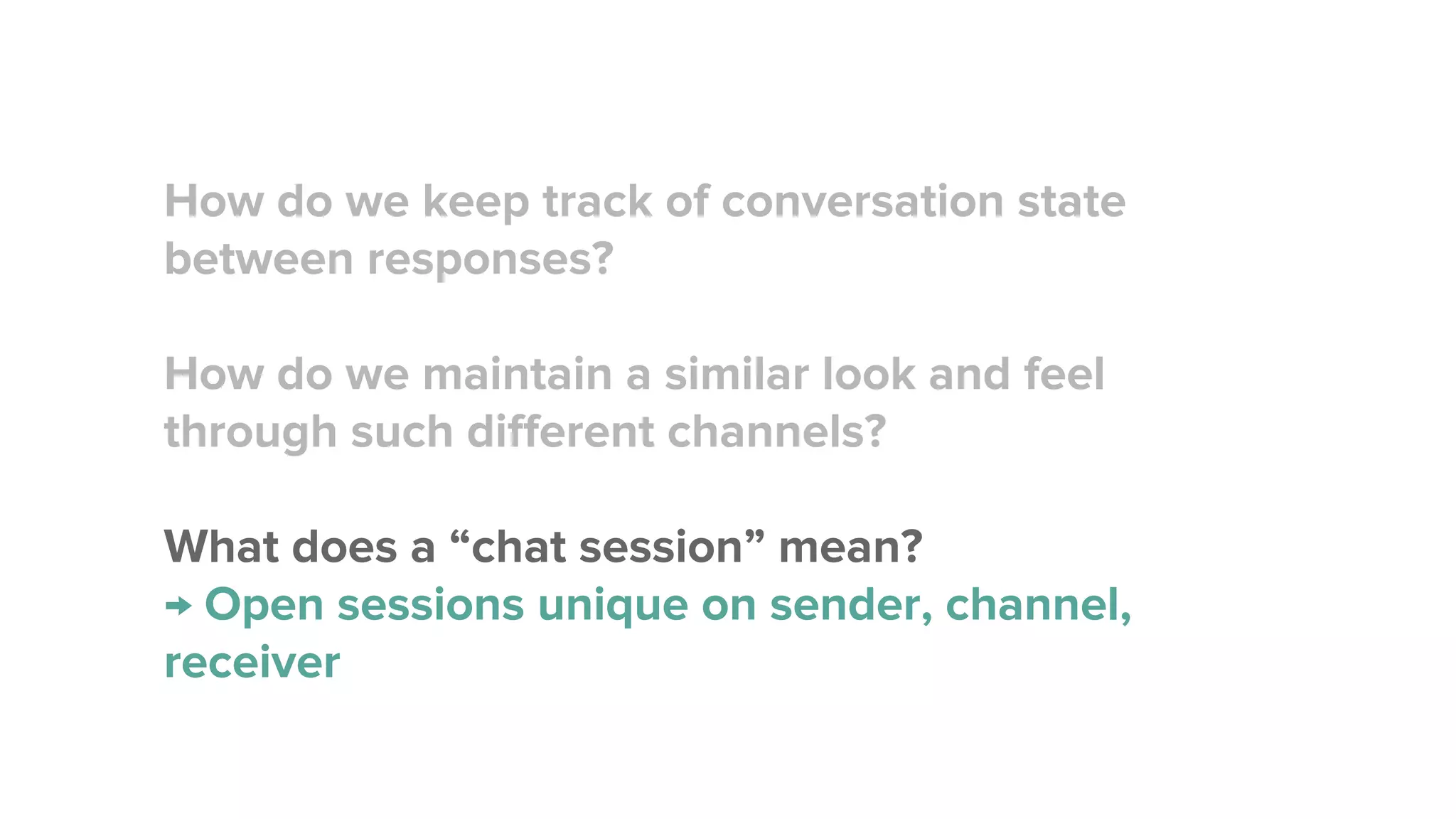 How do we keep track of conversation state between responses?

How do we maintain a similar look and feel through such different channels?

What does a “chat session” mean?
→ Open sessions unique on sender, channel, receiver